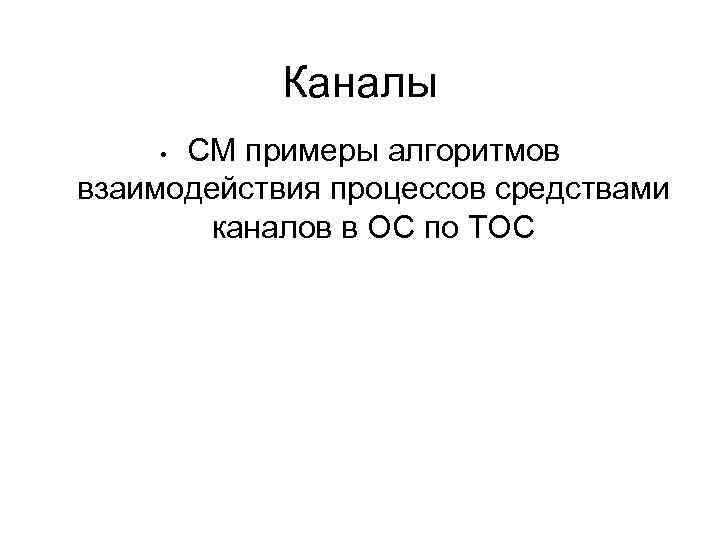 Каналы

• СМ примеры алгоритмов взаимодействия процессов средствами каналов в ОС по ТОС